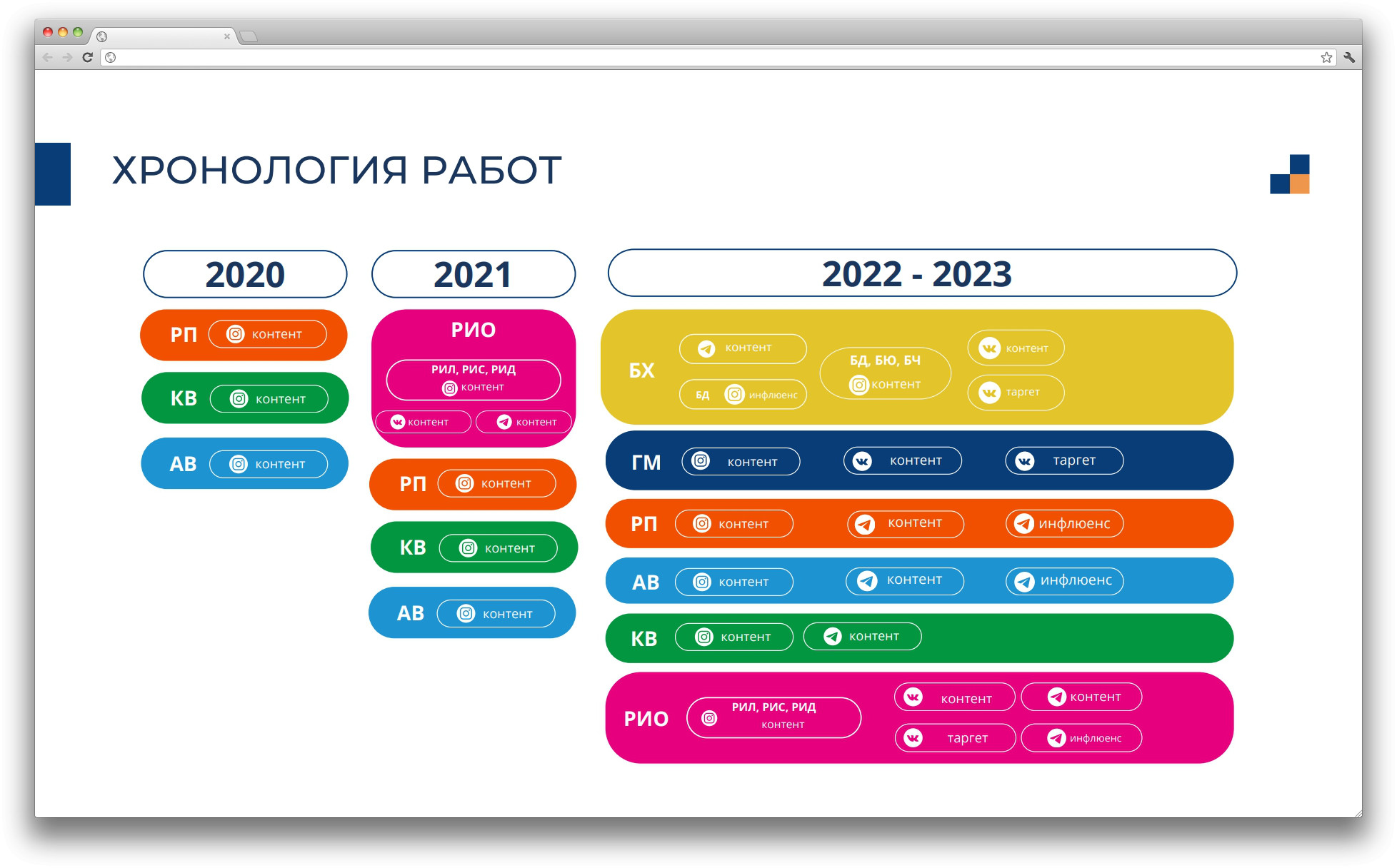 ХРОНОЛОГИЯ РАБОТ

2020

РП контент

КВ контент

АВ контент

2021

РИО

РИЛ, РИС, РИД
контент

контент контент

РП контент

КВ контент

АВ контент

2022 - 2023

БХ контент БД инфлюенс БД, БЮ, БЧ контент контент таргет

ГМ контент контент таргет

РП контент контент инфлюенс

АВ контент контент инфлюенс

КВ контент контент

РИО РИЛ, РИС, РИД контент контент контент таргет инфлюенс